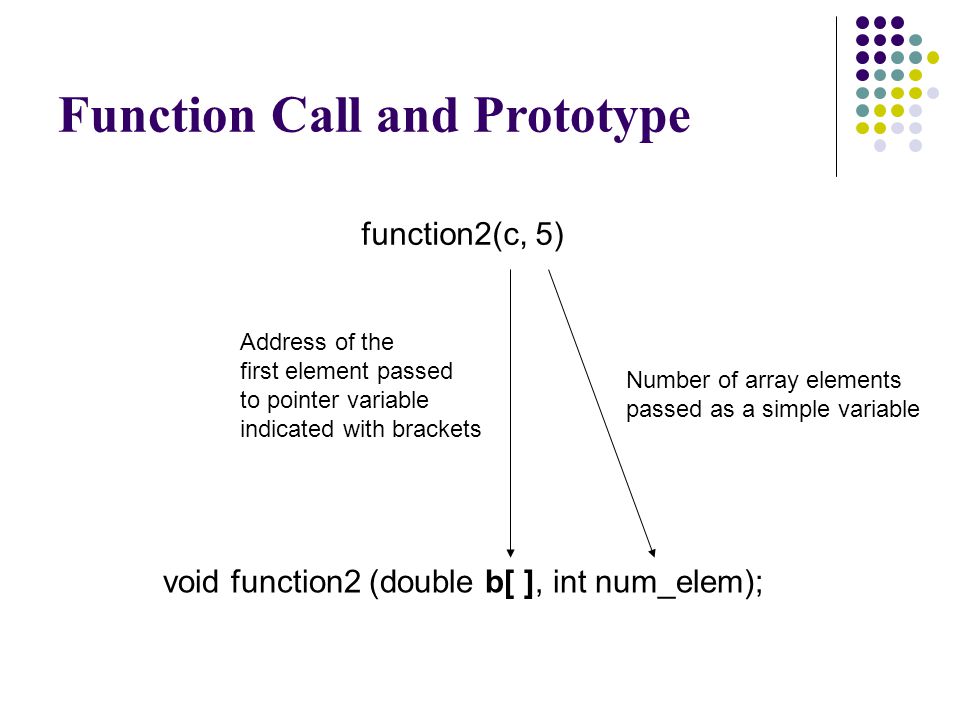 Function Call and Prototype

function2(c, 5)

Address of the first element passed to pointer variable indicated with brackets

Number of array elements passed as a simple variable

void function2 (double b[ ], int num_elem);